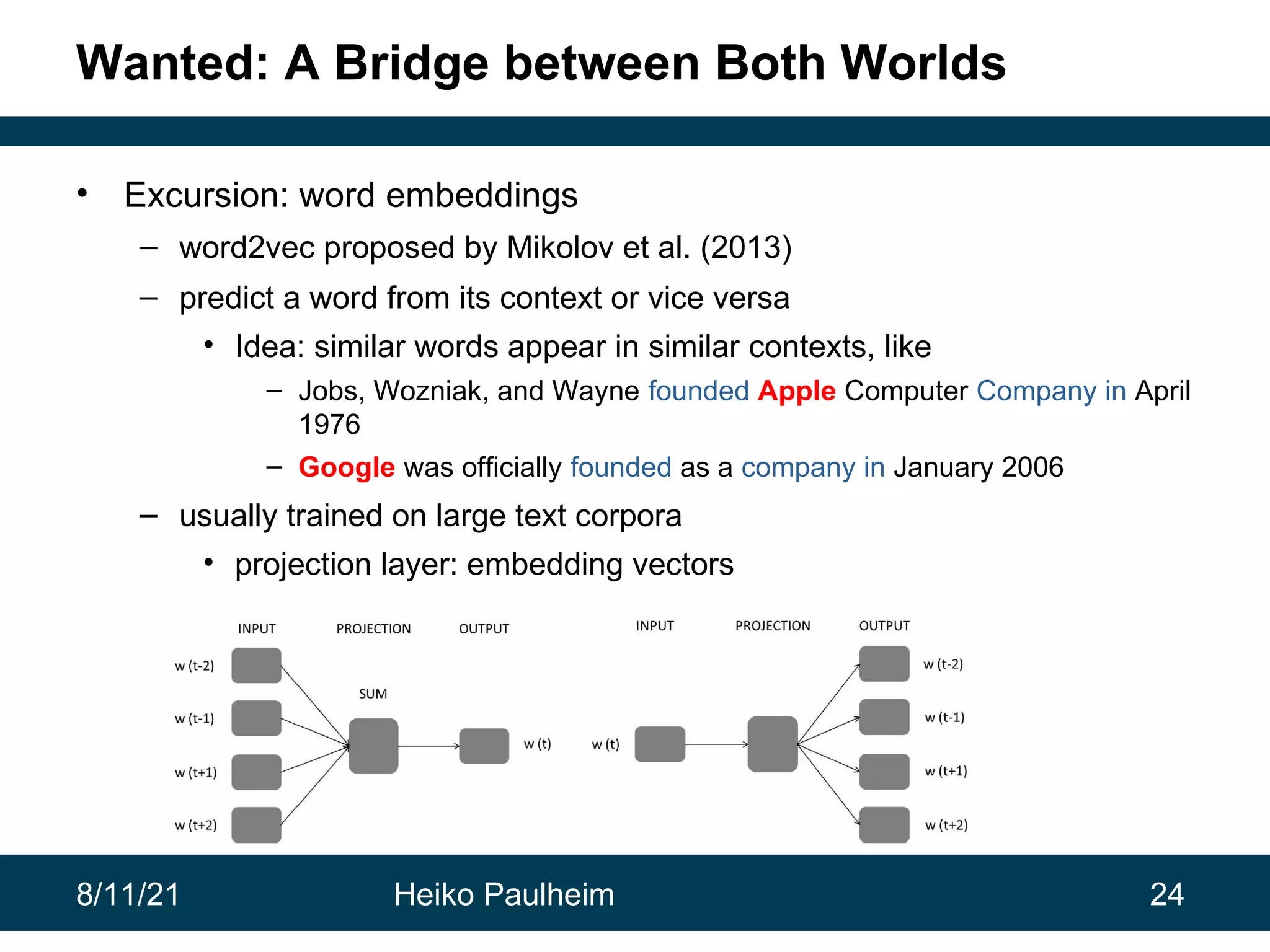 Wanted: A Bridge between Both Worlds

• Excursion: word embeddings
– word2vec proposed by Mikolov et al. (2013)
– predict a word from its context or vice versa
• Idea: similar words appear in similar contexts, like
– Jobs, Wozniak, and Wayne founded Apple Computer Company in April 1976
– Google was officially founded as a company in January 2006
– usually trained on large text corpora
• projection layer: embedding vectors

INPUT
PROJECTION
OUTPUT
w (t-2)
w (t-1)
w (t+1)
w (t+2)
SUM
w (t)

INPUT
PROJECTION
OUTPUT
w (t)
w (t-2)
w (t-1)
w (t+1)
w (t+2)

8/11/21
Heiko Paulheim
24